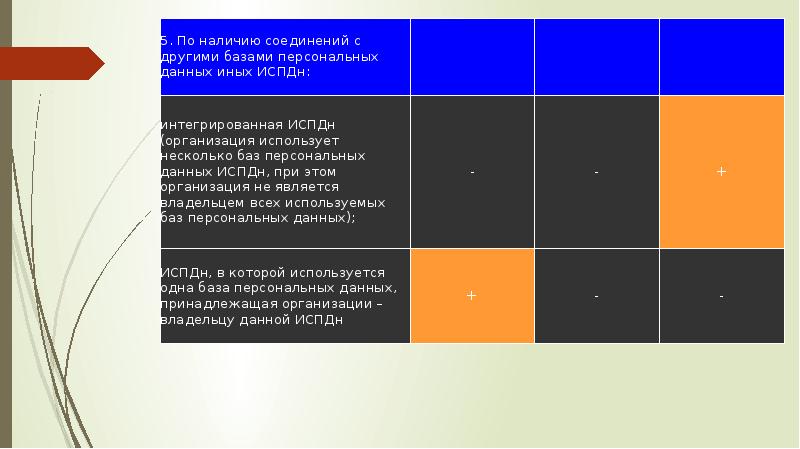 | 5. По наличию соединений с другими базами персональных данных иных ИСПДн: | | | |
|---|---|---|---|
| интегрированная ИСПДн (организация использует несколько баз персональных данных ИСПДн, при этом организация не является владельцем всех используемых баз персональных данных); | - | - | + |
| ИСПДн, в которой используется одна база персональных данных, принадлежащая организации – владельцу данной ИСПДн | + | - | - |